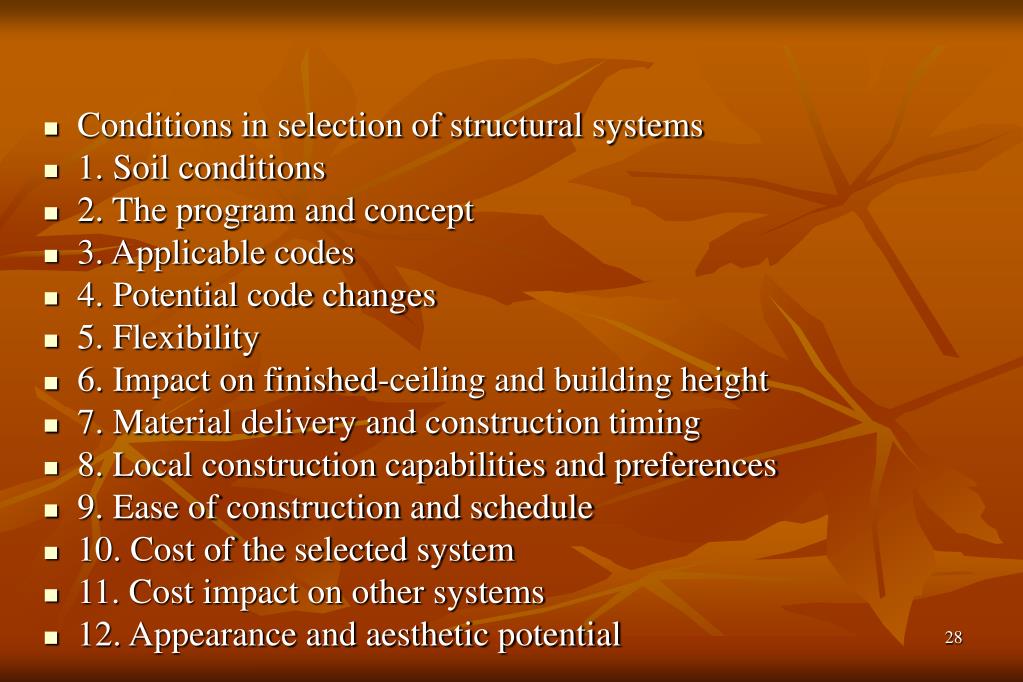 - Conditions in selection of structural systems
- 1. Soil conditions
- 2. The program and concept
- 3. Applicable codes
- 4. Potential code changes
- 5. Flexibility
- 6. Impact on finished-ceiling and building height
- 7. Material delivery and construction timing
- 8. Local construction capabilities and preferences
- 9. Ease of construction and schedule
- 10. Cost of the selected system
- 11. Cost impact on other systems
- 12. Appearance and aesthetic potential

28